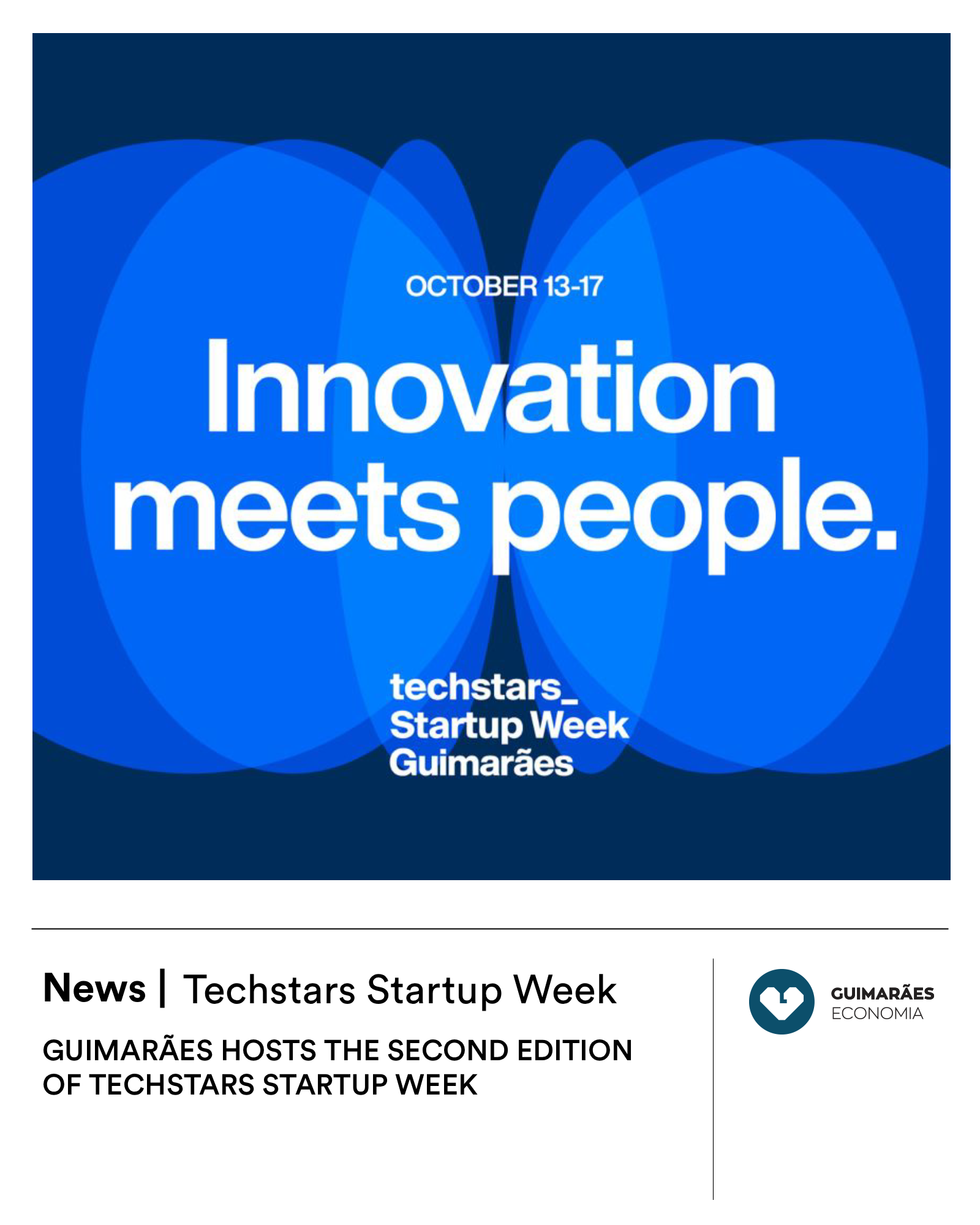 OCTOBER 13-17

Innovation meets people.

techstars_
Startup Week
Guimarães

News | Techstars Startup Week

GUIMARÃES HOSTS THE SECOND EDITION OF TECHSTARS STARTUP WEEK

GUIMARÃES
ECONOMIA